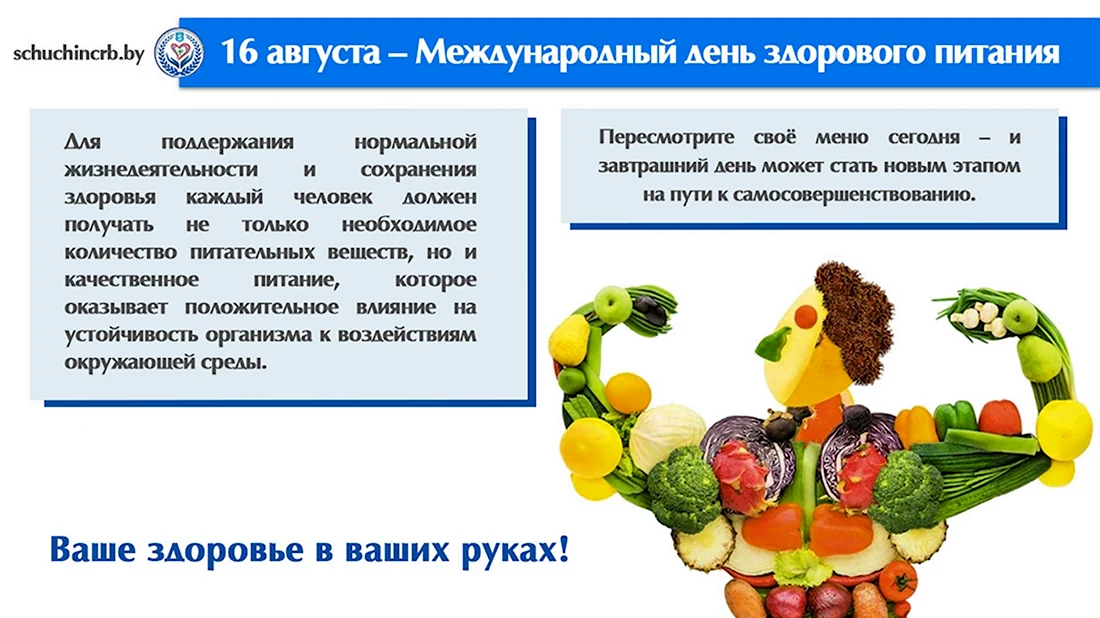 schuchincrb.by

16 августа – Международный день здорового питания

Для поддержания нормальной жизнедеятельности и сохранения здоровья каждый человек должен получать не только необходимое количество питательных веществ, но и качественное питание, которое оказывает положительное влияние на устойчивость организма к воздействиям окружающей среды.

Пересмотрите своё меню сегодня – и завтрашний день может стать новым этапом на пути к самосовершенствованию.

Ваше здоровье в ваших руках!